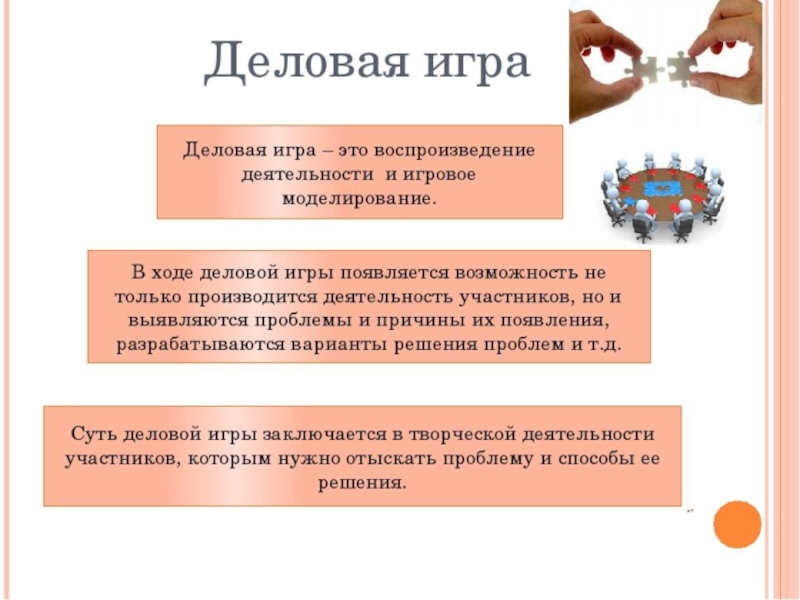 Деловая игра

Деловая игра – это воспроизведение деятельности и игровое моделирование.

В ходе деловой игры появляется возможность не только производится деятельность участников, но и выявляются проблемы и причины их появления, разрабатываются варианты решения проблем и т.д.

Суть деловой игры заключается в творческой деятельности участников, которым нужно отыскать проблему и способы ее решения.